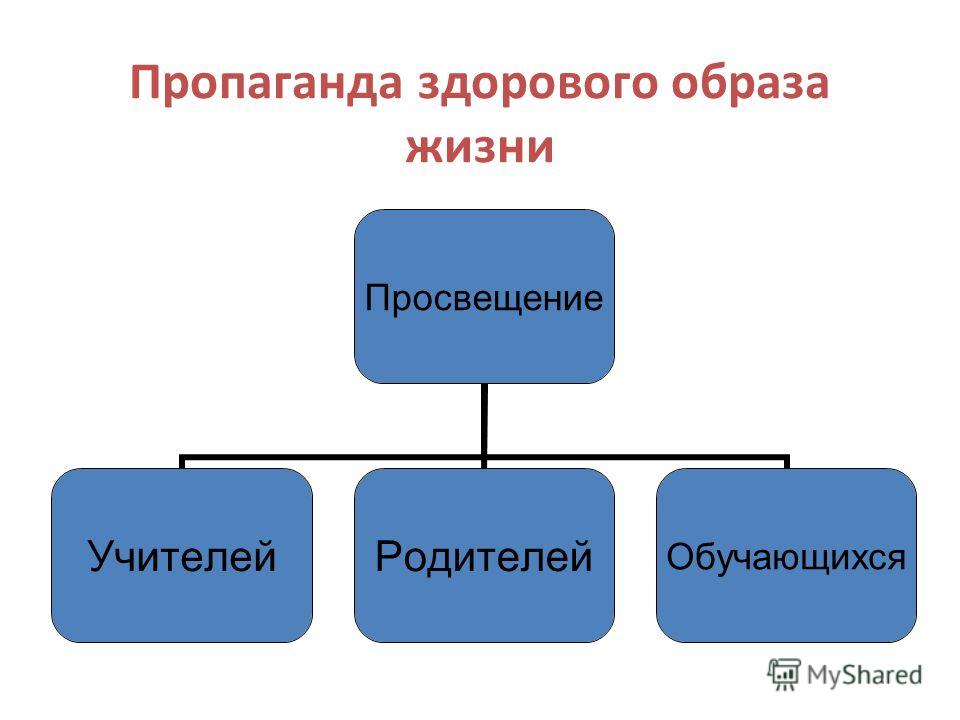 Пропаганда здорового образа жизни

Просвещение

Учителей

Родителей

Обучающихся

MyShared